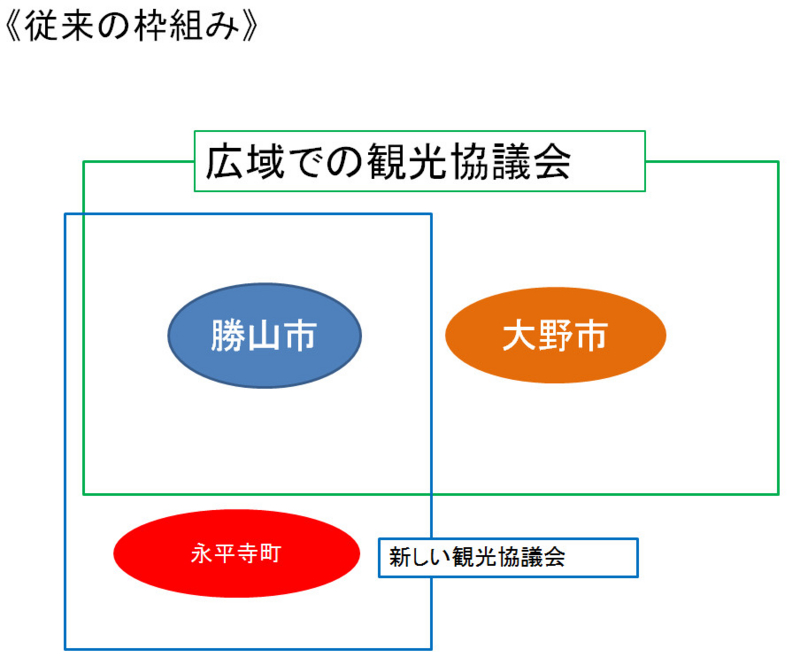 《従来の枠組み》

広域での観光協議会

勝山市

大野市

永平寺町

新しい観光協議会